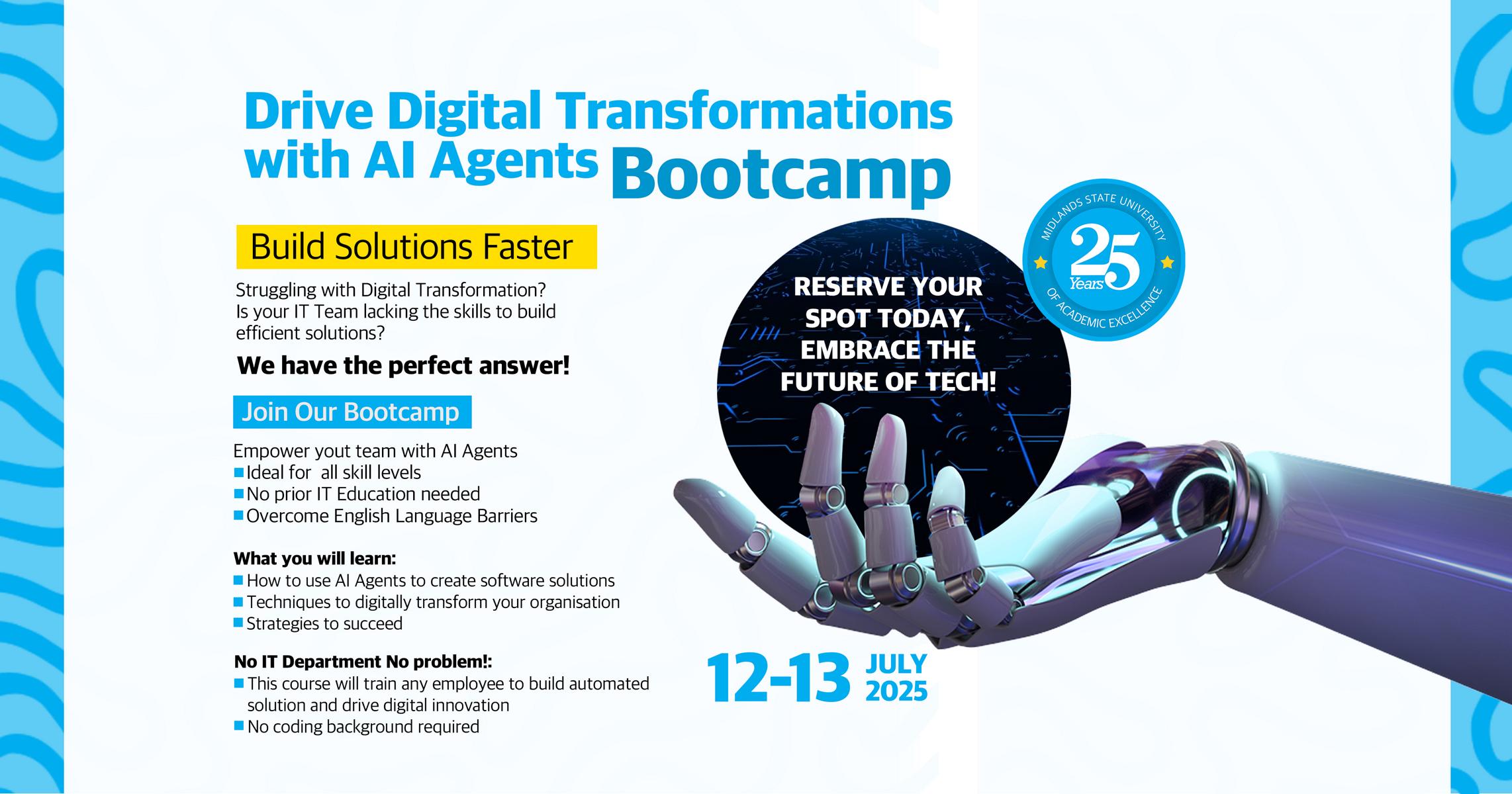 Drive Digital Transformations with AI Agents Bootcamp

Build Solutions Faster

Struggling with Digital Transformation?
Is your IT Team lacking the skills to build efficient solutions?

We have the perfect answer!

Join Our Bootcamp

Empower yout team with AI Agents
Ideal for all skill levels
No prior IT Education needed
Overcome English Language Barriers

What you will learn:
How to use AI Agents to create software solutions
Techniques to digitally transform your organisation
Strategies to succeed

No IT Department No problem!:
This course will train any employee to build automated solution and drive digital innovation
No coding background required

RESERVE YOUR SPOT TODAY, EMBRACE THE FUTURE OF TECH!

MIDLANDS STATE UNIVERSITY 25 Years OF ACADEMIC EXCELLENCE

12-13 JULY 2025